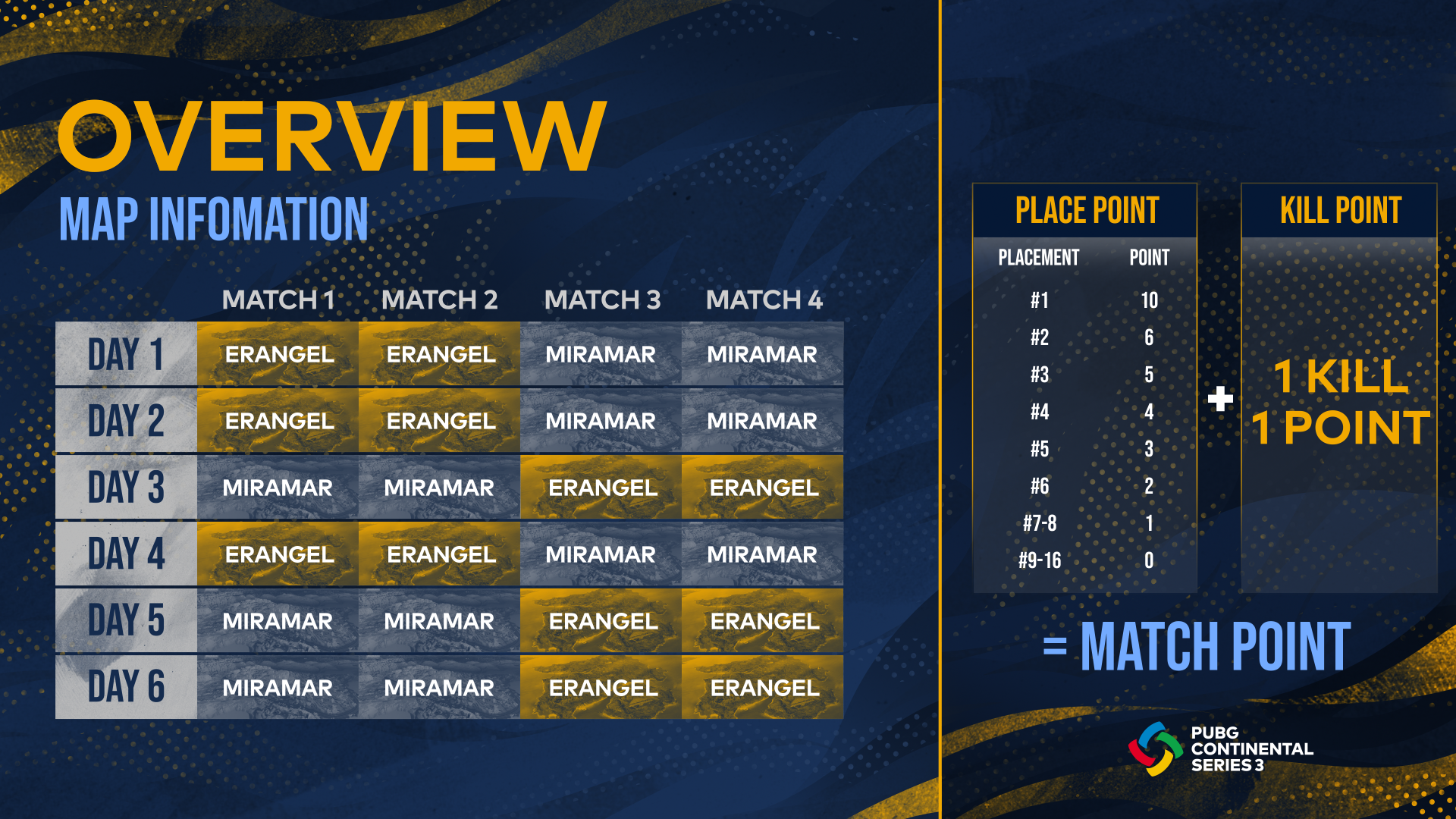 OVERVIEW
MAP INFOMATION

| | MATCH 1 | MATCH 2 | MATCH 3 | MATCH 4 |
|---|---|---|---|---|
| DAY 1 | ERANGEL | ERANGEL | MIRAMAR | MIRAMAR |
| DAY 2 | ERANGEL | ERANGEL | MIRAMAR | MIRAMAR |
| DAY 3 | MIRAMAR | MIRAMAR | ERANGEL | ERANGEL |
| DAY 4 | ERANGEL | ERANGEL | MIRAMAR | MIRAMAR |
| DAY 5 | MIRAMAR | MIRAMAR | ERANGEL | ERANGEL |
| DAY 6 | MIRAMAR | MIRAMAR | ERANGEL | ERANGEL |

PLACE POINT

| PLACEMENT | POINT |
|---|---|
| #1 | 10 |
| #2 | 6 |
| #3 | 5 |
| #4 | 4 |
| #5 | 3 |
| #6 | 2 |
| #7-8 | 1 |
| #9-16 | 0 |

+

KILL POINT
1 KILL
1 POINT

= MATCH POINT

PUBG CONTINENTAL SERIES 3